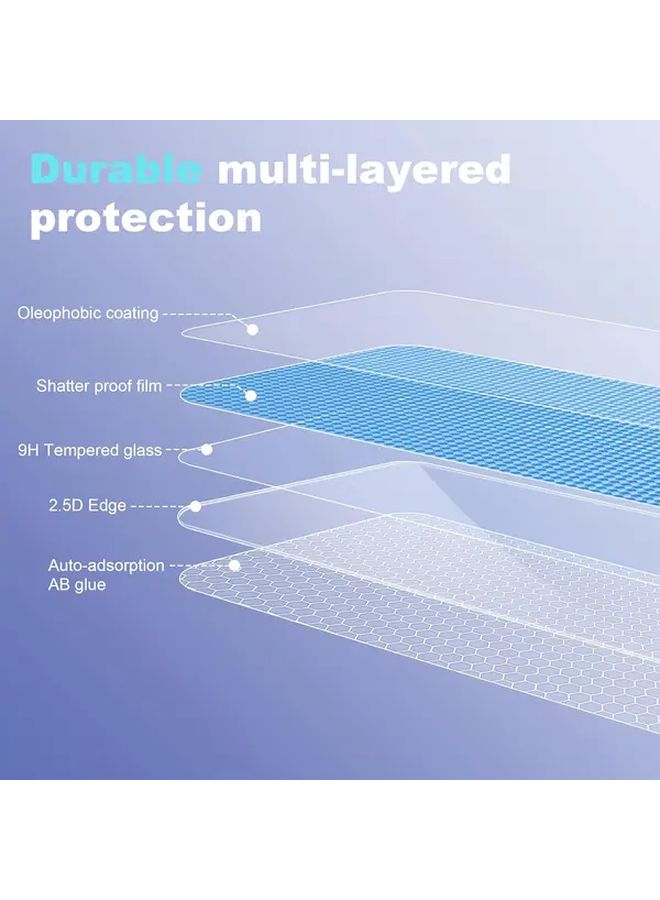 Durable multi-layered protection

Oleophobic coating

Shatter proof film

9H Tempered glass

2.5D Edge

Auto-adsorption AB glue